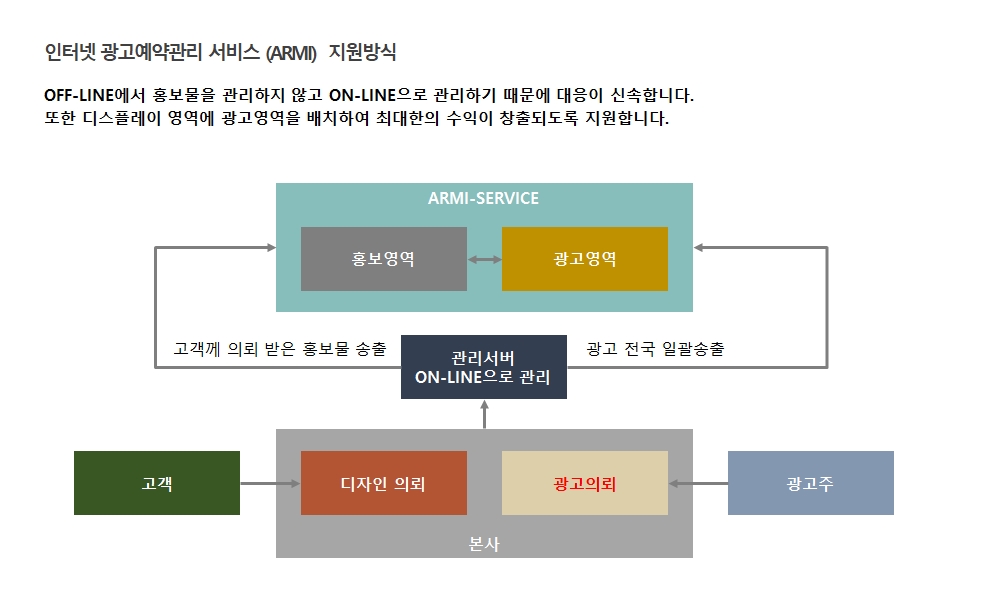 인터넷 광고예약관리 서비스 (ARMI) 지원방식

OFF-LINE에서 홍보물을 관리하지 않고 ON-LINE으로 관리하기 때문에 대응이 신속합니다.
또한 디스플레이 영역에 광고영역을 배치하여 최대한의 수익이 창출되도록 지원합니다.

ARMI-SERVICE

홍보영역

광고영역

고객께 의뢰 받은 홍보물 송출

관리서버
ON-LINE으로 관리

광고 전국 일괄송출

고객

디자인 의뢰

광고의뢰

광고주

본사